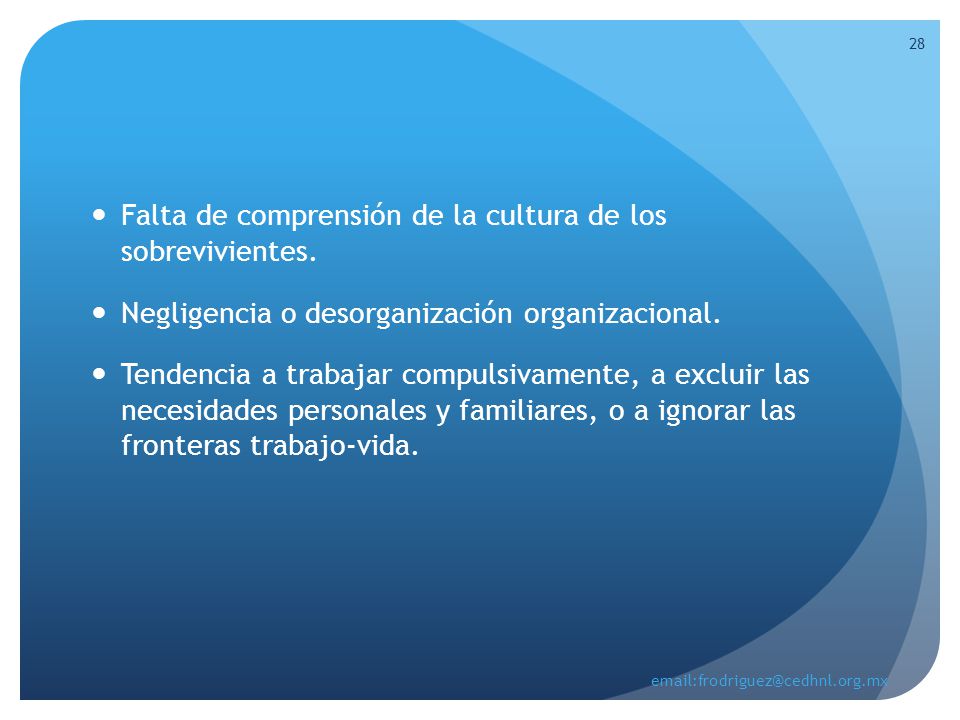 28

- Falta de comprensión de la cultura de los sobrevivientes.
- Negligencia o desorganización organizacional.
- Tendencia a trabajar compulsivamente, a excluir las necesidades personales y familiares, o a ignorar las fronteras trabajo-vida.

email:frodriguez@cedhnl.org.mx